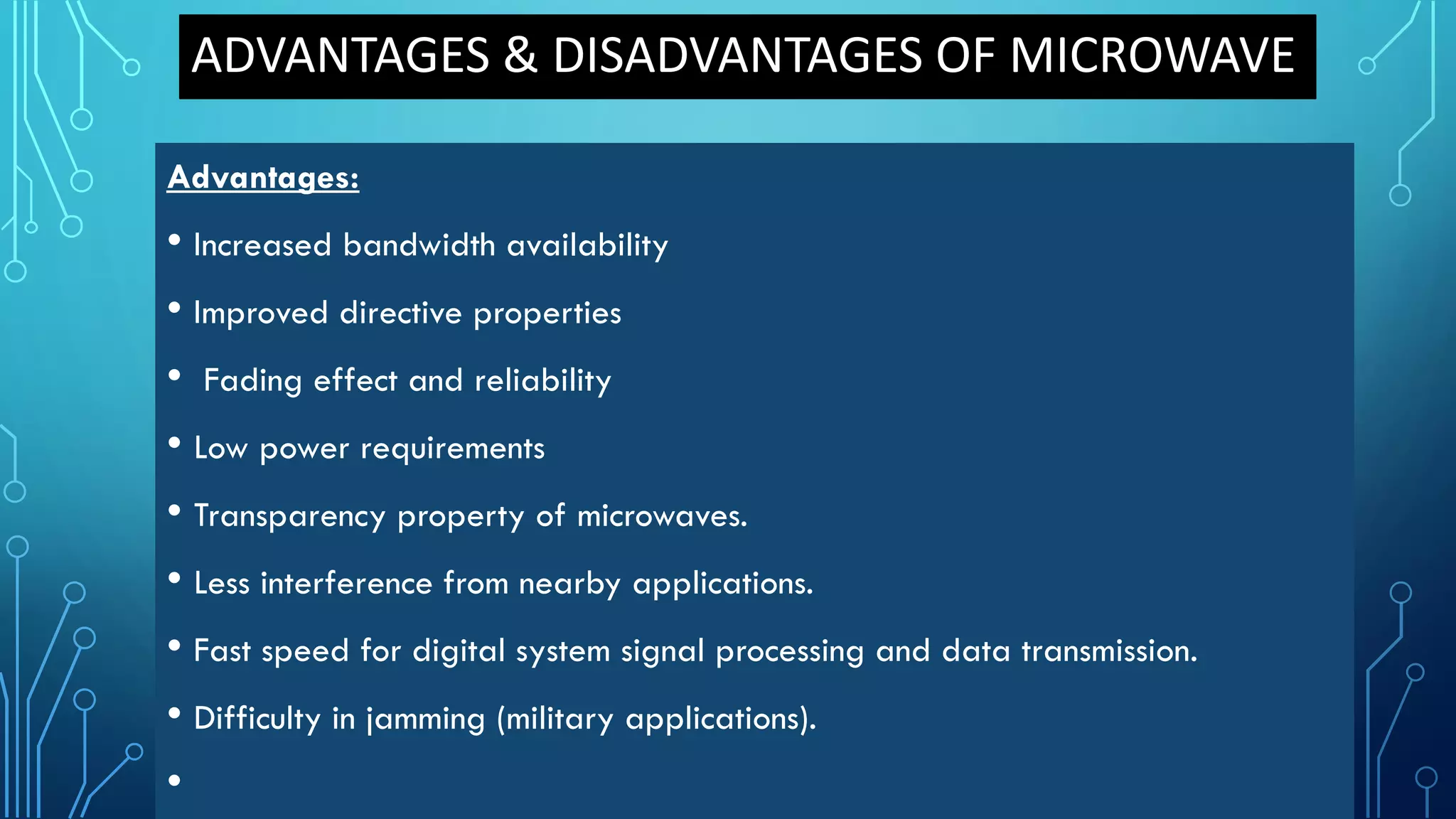 ADVANTAGES & DISADVANTAGES OF MICROWAVE

Advantages:

• Increased bandwidth availability

• Improved directive properties

• Fading effect and reliability

• Low power requirements

• Transparency property of microwaves.

• Less interference from nearby applications.

• Fast speed for digital system signal processing and data transmission.

• Difficulty in jamming (military applications).

•